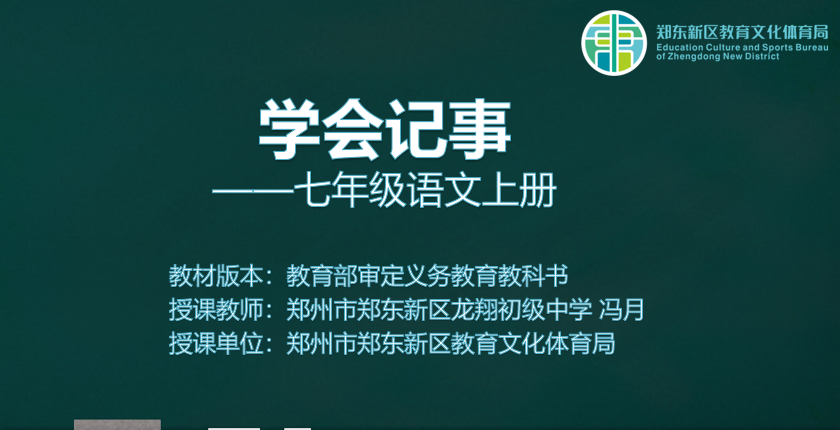 郑东新区教育文化体育局
Education Culture and Sports Bureau of Zhengdong New District

学会记事
——七年级语文上册

教材版本：教育部审定义务教育教科书
授课教师：郑州市郑东新区龙翔初级中学 冯月
授课单位：郑州市郑东新区教育文化体育局